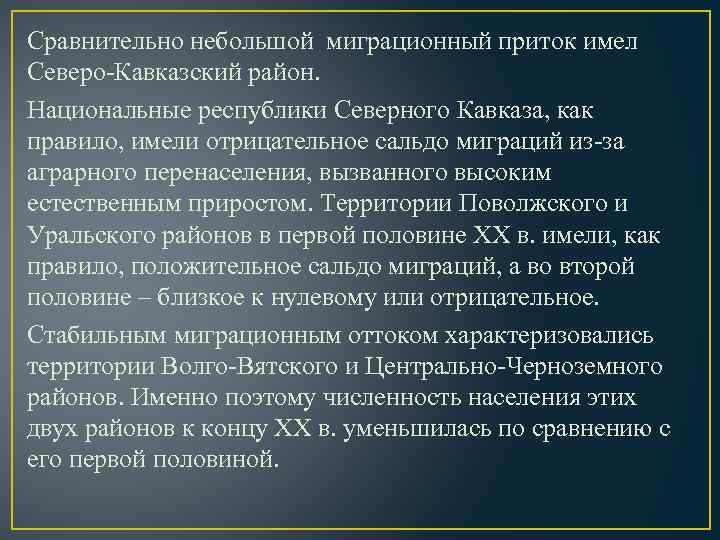 Сравнительно небольшой миграционный приток имел Северо-Кавказский район.

Национальные республики Северного Кавказа, как правило, имели отрицательное сальдо миграций из-за аграрного перенаселения, вызванного высоким естественным приростом. Территории Поволжского и Уральского районов в первой половине XX в. имели, как правило, положительное сальдо миграций, а во второй половине – близкое к нулевому или отрицательное.

Стабильным миграционным оттоком характеризовались территории Волго-Вятского и Центрально-Черноземного районов. Именно поэтому численность населения этих двух районов к концу XX в. уменьшилась по сравнению с его первой половиной.